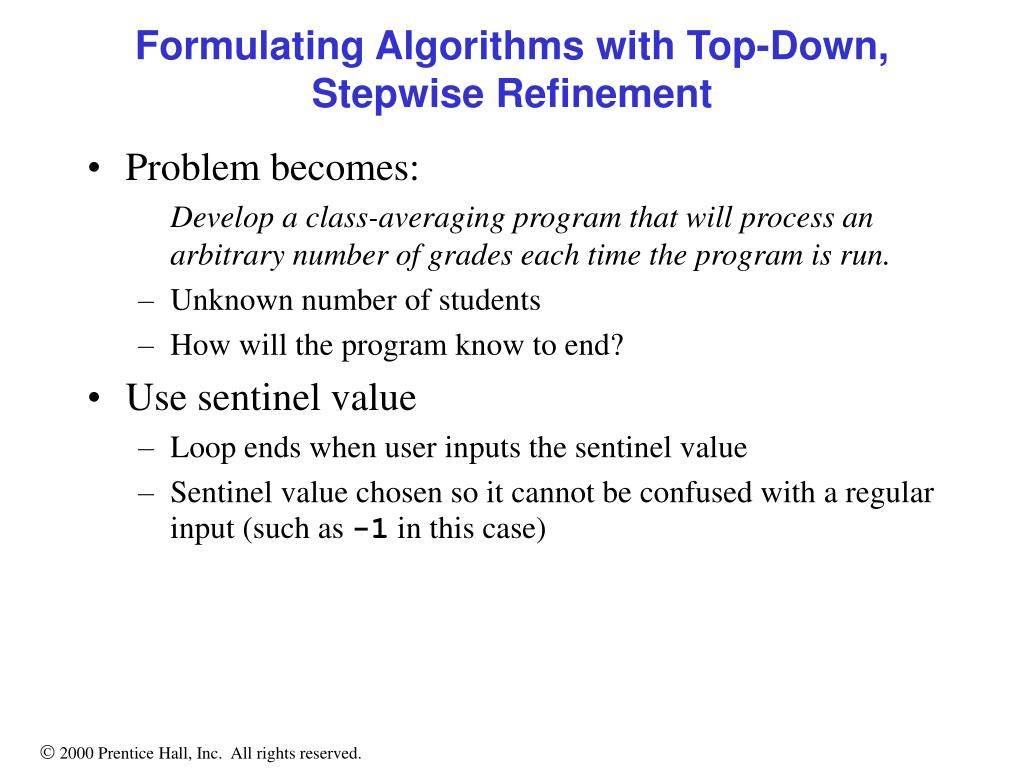 Formulating Algorithms with Top-Down, Stepwise Refinement

• Problem becomes:

Develop a class-averaging program that will process an arbitrary number of grades each time the program is run.

– Unknown number of students
– How will the program know to end?

• Use sentinel value

– Loop ends when user inputs the sentinel value
– Sentinel value chosen so it cannot be confused with a regular input (such as -1 in this case)

© 2000 Prentice Hall, Inc. All rights reserved.